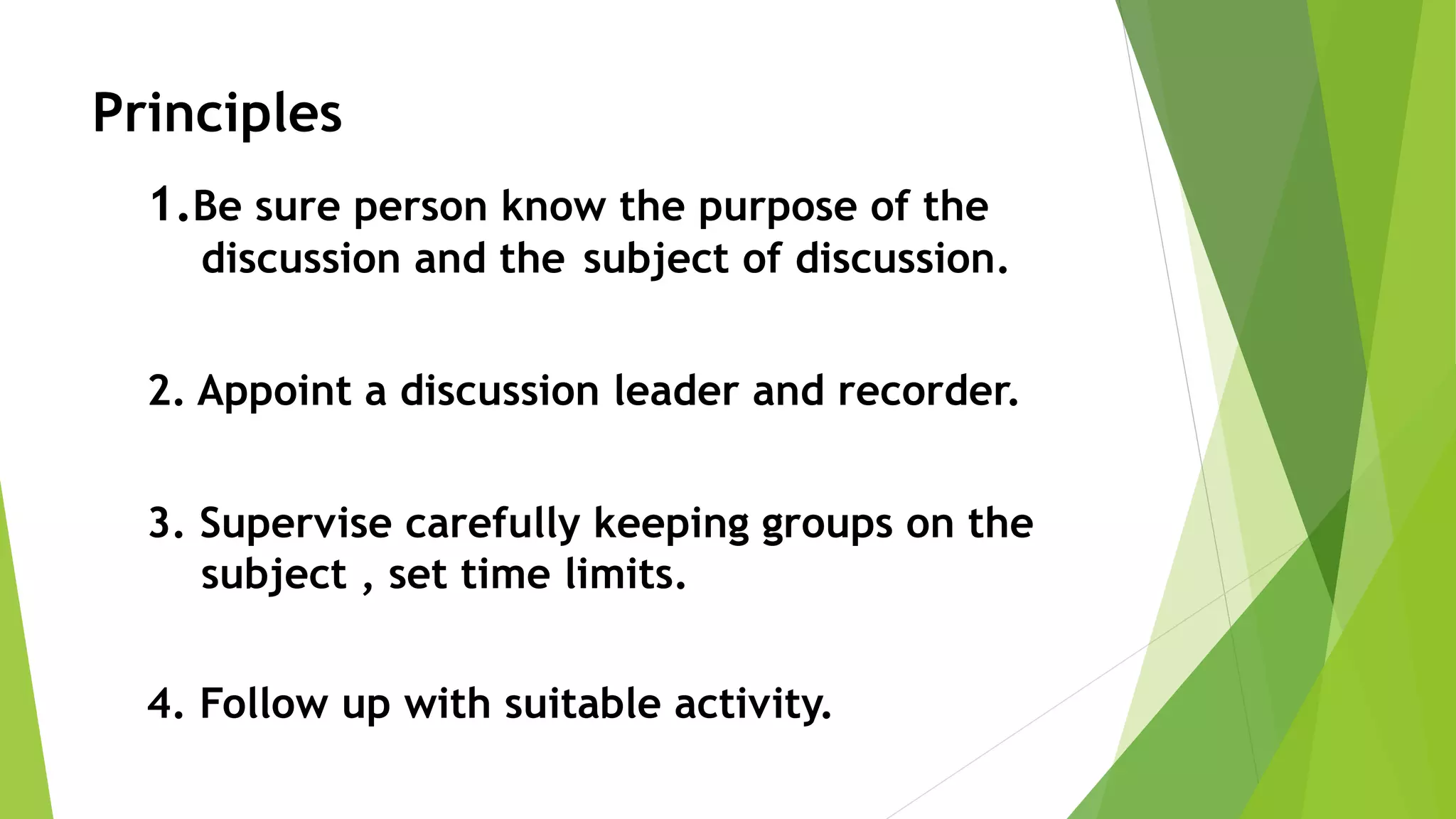 Principles

1.Be sure person know the purpose of the discussion and the subject of discussion.

2. Appoint a discussion leader and recorder.

3. Supervise carefully keeping groups on the subject , set time limits.

4. Follow up with suitable activity.